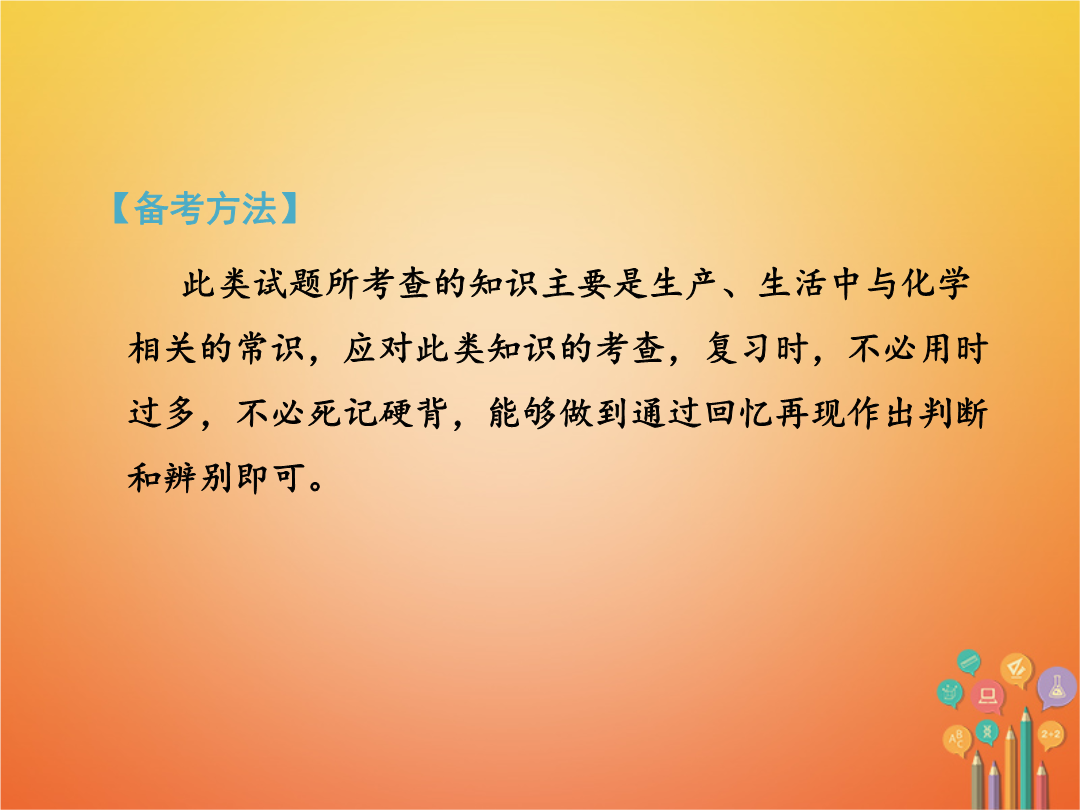 【备考方法】

此类试题所考查的知识主要是生产、生活中与化学相关的常识，应对此类知识的考查，复习时，不必用时过多，不必死记硬背，能够做到通过回忆再现作出判断和辨别即可。